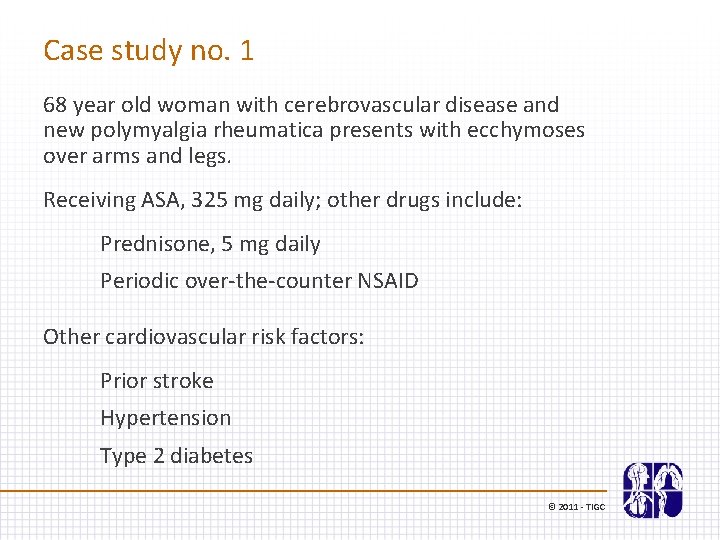 Case study no. 1

68 year old woman with cerebrovascular disease and new polymyalgia rheumatica presents with ecchymoses over arms and legs.

Receiving ASA, 325 mg daily; other drugs include:

Prednisone, 5 mg daily

Periodic over-the-counter NSAID

Other cardiovascular risk factors:

Prior stroke

Hypertension

Type 2 diabetes

© 2011 - TIGC